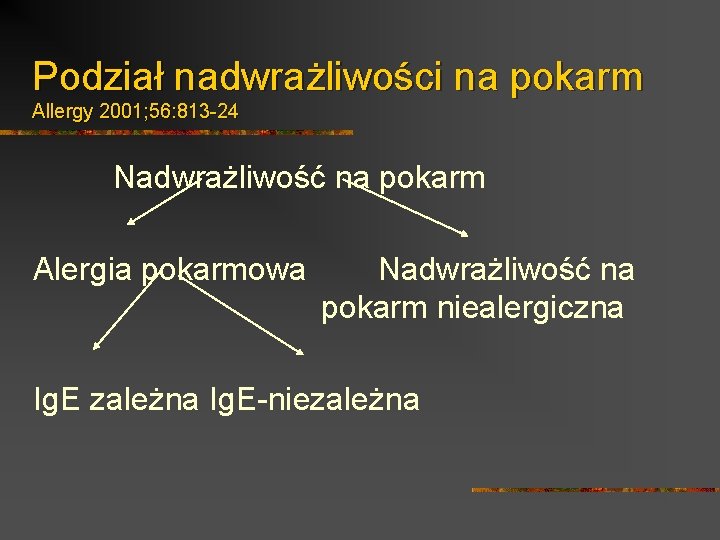 Podział nadwrażliwości na pokarm
Allergy 2001;56:813-24

Nadwrażliwość na pokarm

Alergia pokarmowa

Nadwrażliwość na pokarm niealergiczna

IgE zależna IgE-niezależna